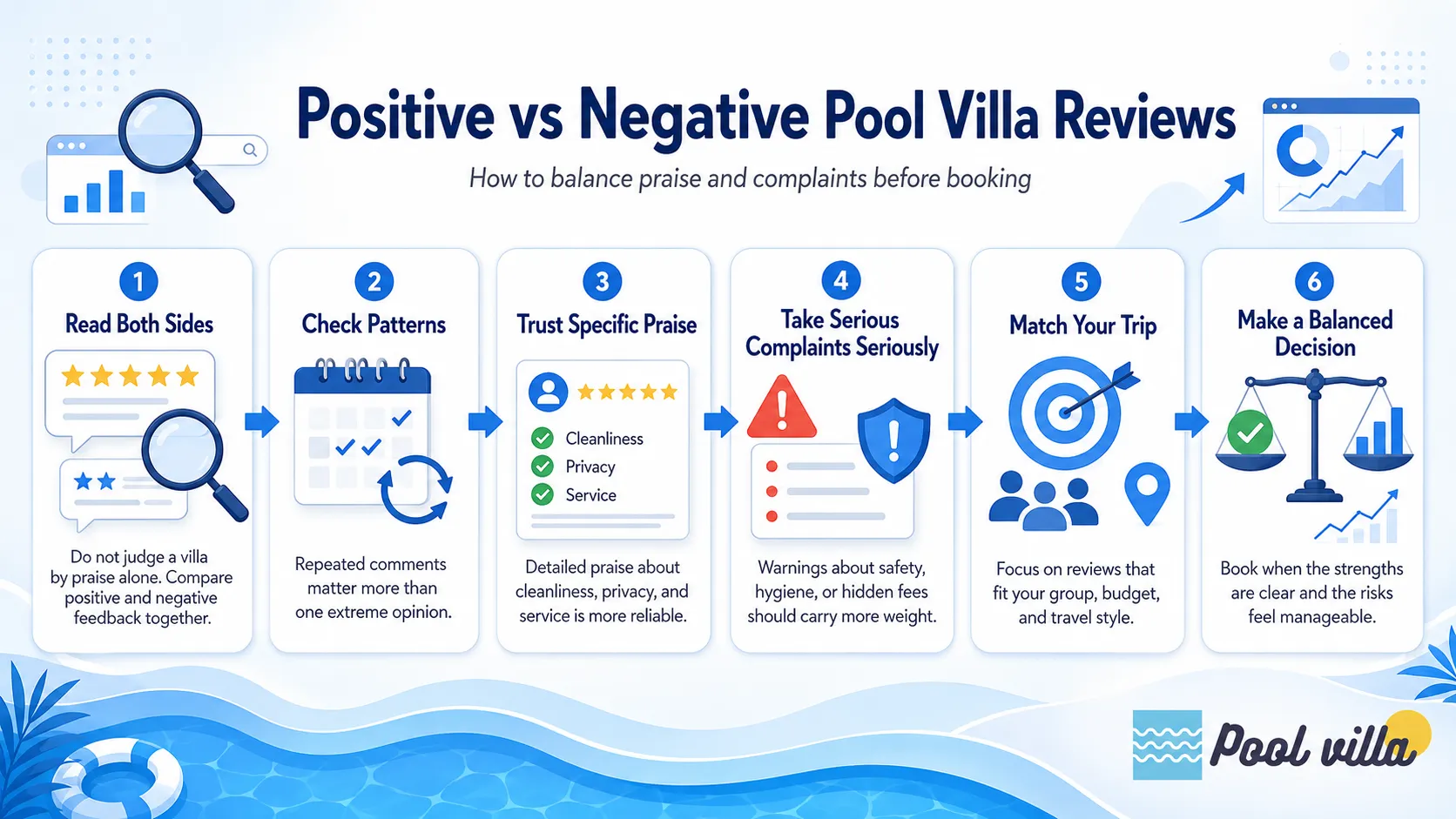 Positive vs Negative Pool Villa Reviews

How to balance praise and complaints before booking

1
Read Both Sides
Do not judge a villa by praise alone. Compare positive and negative feedback together.

2
Check Patterns
Repeated comments matter more than one extreme opinion.

3
Trust Specific Praise
Cleanliness
Privacy
Service
Detailed praise about cleanliness, privacy, and service is more reliable.

4
Take Serious Complaints Seriously
Warnings about safety, hygiene, or hidden fees should carry more weight.

5
Match Your Trip
Focus on reviews that fit your group, budget, and travel style.

6
Make a Balanced Decision
Book when the strengths are clear and the risks feel manageable.

Pool villa